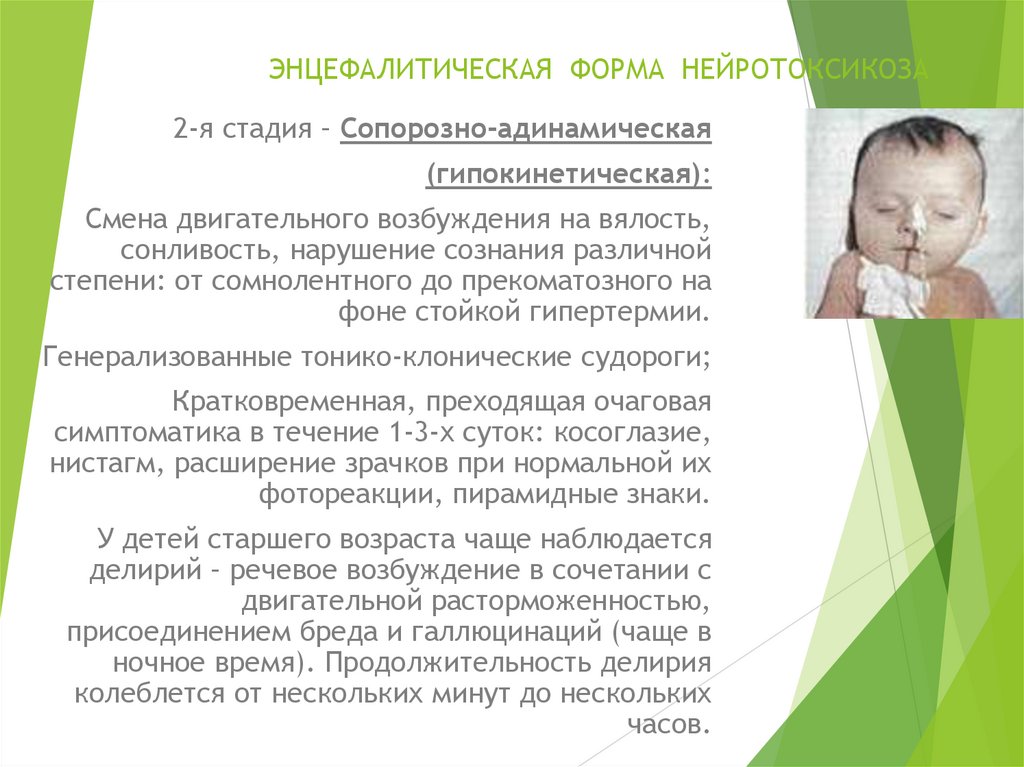 ЭНЦЕФАЛИТИЧЕСКАЯ ФОРМА НЕЙРОТОКСИКОЗА

2-я стадия – Сопорозно-адинамическая (гипокинетическая):

Смена двигательного возбуждения на вялость, сонливость, нарушение сознания различной степени: от сомнолентного до прекоматозного на фоне стойкой гипертермии.

Генерализованные тонико-клонические судороги;

Кратковременная, преходящая очаговая симптоматика в течение 1-3-х суток: косоглазие, нистагм, расширение зрачков при нормальной их фотореакции, пирамидные знаки.

У детей старшего возраста чаще наблюдается делирий – речевое возбуждение в сочетании с двигательной расторможенностью, присоединением бреда и галлюцинаций (чаще в ночное время). Продолжительность делирия колеблется от нескольких минут до нескольких часов.